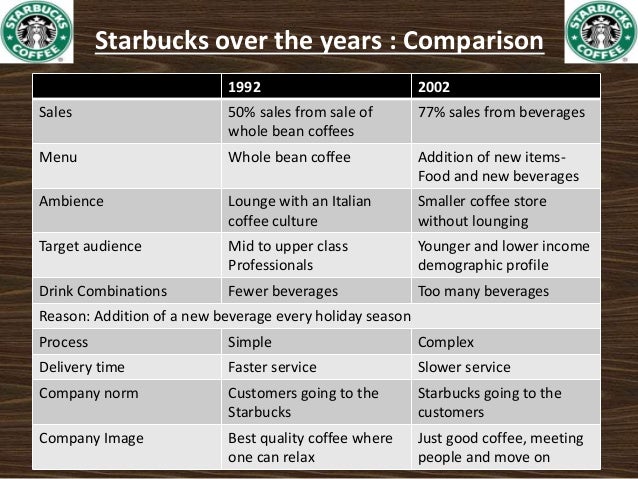 STARBUCKS COFFEE

Starbucks over the years : Comparison

STARBUCKS COFFEE

| | 1992 | 2002 |
|---|---|---|
| Sales | 50% sales from sale of whole bean coffees | 77% sales from beverages |
| Menu | Whole bean coffee | Addition of new items- Food and new beverages |
| Ambience | Lounge with an Italian coffee culture | Smaller coffee store without lounging |
| Target audience | Mid to upper class Professionals | Younger and lower income demographic profile |
| Drink Combinations | Fewer beverages | Too many beverages |
| Reason: Addition of a new beverage every holiday season | | |
| Process | Simple | Complex |
| Delivery time | Faster service | Slower service |
| Company norm | Customers going to the Starbucks | Starbucks going to the customers |
| Company Image | Best quality coffee where one can relax | Just good coffee, meeting people and move on |